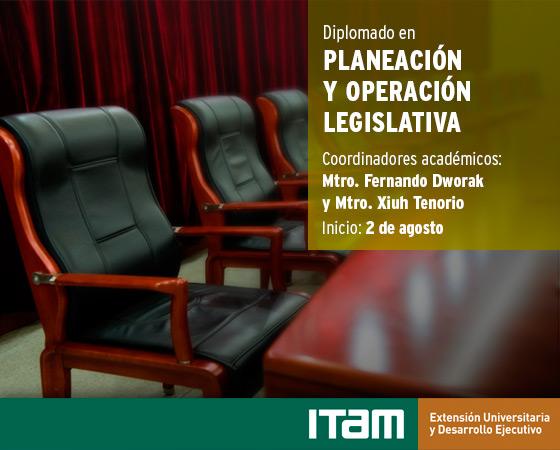 Diplomado en
PLANEACIÓN Y OPERACIÓN LEGISLATIVA

Coordinadores académicos:
Mtro. Fernando Dworak y Mtro. Xiuh Tenorio

Inicio: 2 de agosto

ITAM

Extensión Universitaria y Desarrollo Ejecutivo